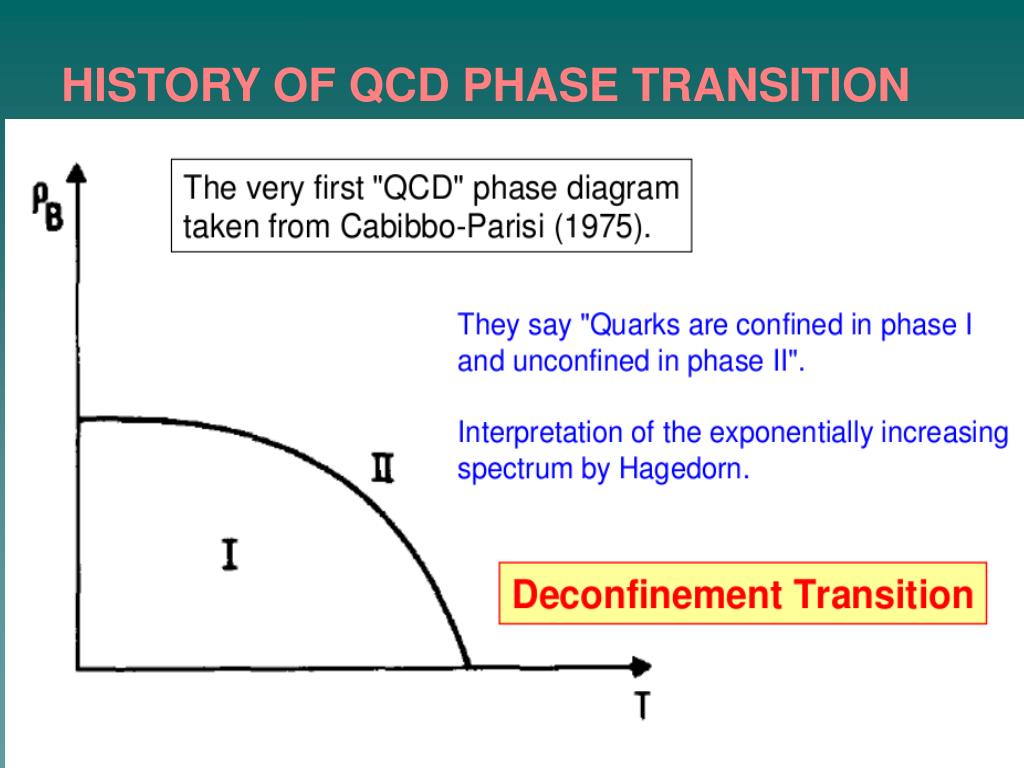 HISTORY OF QCD PHASE TRANSITION

$\rho_B$

The very first "QCD" phase diagram taken from Cabibbo-Parisi (1975).

They say "Quarks are confined in phase I and unconfined in phase II".

Interpretation of the exponentially increasing spectrum by Hagedorn.

II

I

Deconfinement Transition

T